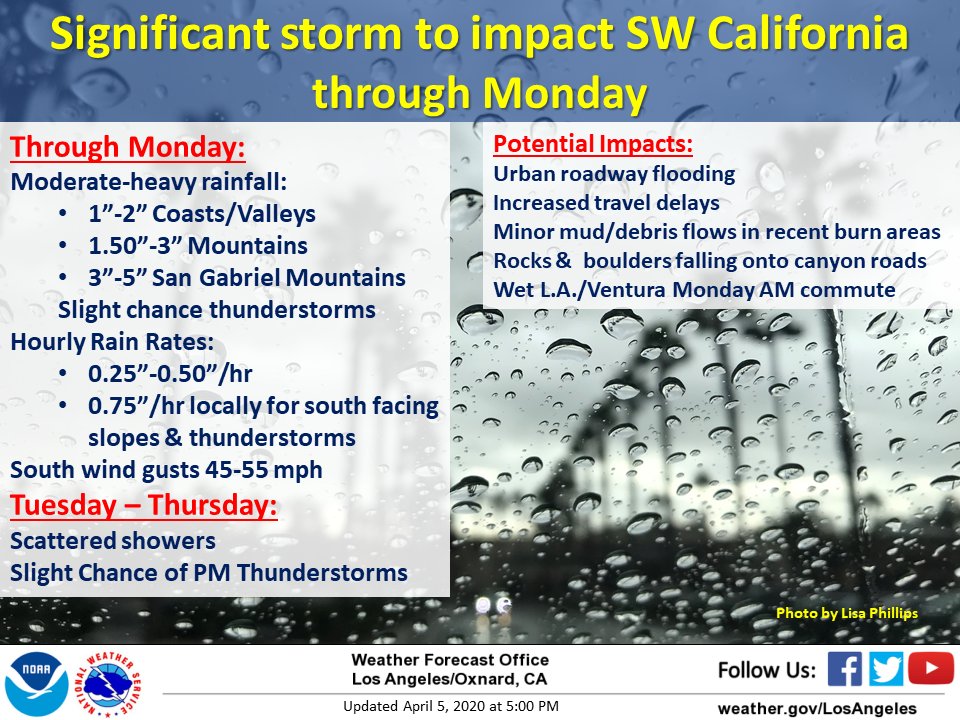 Significant storm to impact SW California through Monday

Through Monday:
Moderate-heavy rainfall:
• 1”-2” Coasts/Valleys
• 1.50”-3” Mountains
• 3”-5” San Gabriel Mountains
Slight chance thunderstorms
Hourly Rain Rates:
• 0.25”-0.50”/hr
• 0.75”/hr locally for south facing slopes & thunderstorms
South wind gusts 45-55 mph
Tuesday – Thursday:
Scattered showers
Slight Chance of PM Thunderstorms

Potential Impacts:
Urban roadway flooding
Increased travel delays
Minor mud/debris flows in recent burn areas
Rocks & boulders falling onto canyon roads
Wet L.A./Ventura Monday AM commute

Photo by Lisa Phillips

NOAA
NATIONAL WEATHER SERVICE
Weather Forecast Office
Los Angeles/Oxnard, CA
Updated April 5, 2020 at 5:00 PM
Follow Us:
weather.gov/LosAngeles